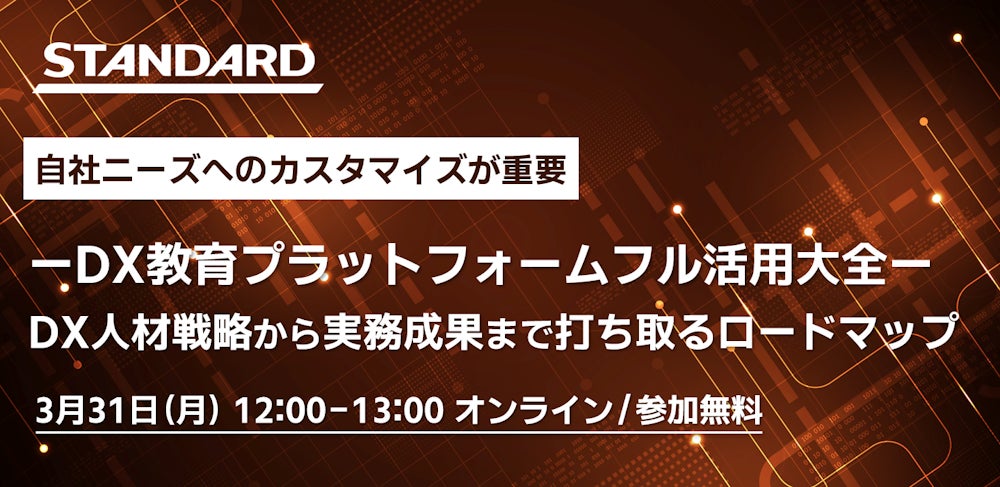 STANDARD

自社ニーズへのカスタマイズが重要

ーDX教育プラットフォームフル活用大全ー
DX人材戦略から実務成果まで打ち取るロードマップ

3月31日（月） 12:00-13:00 オンライン/参加無料